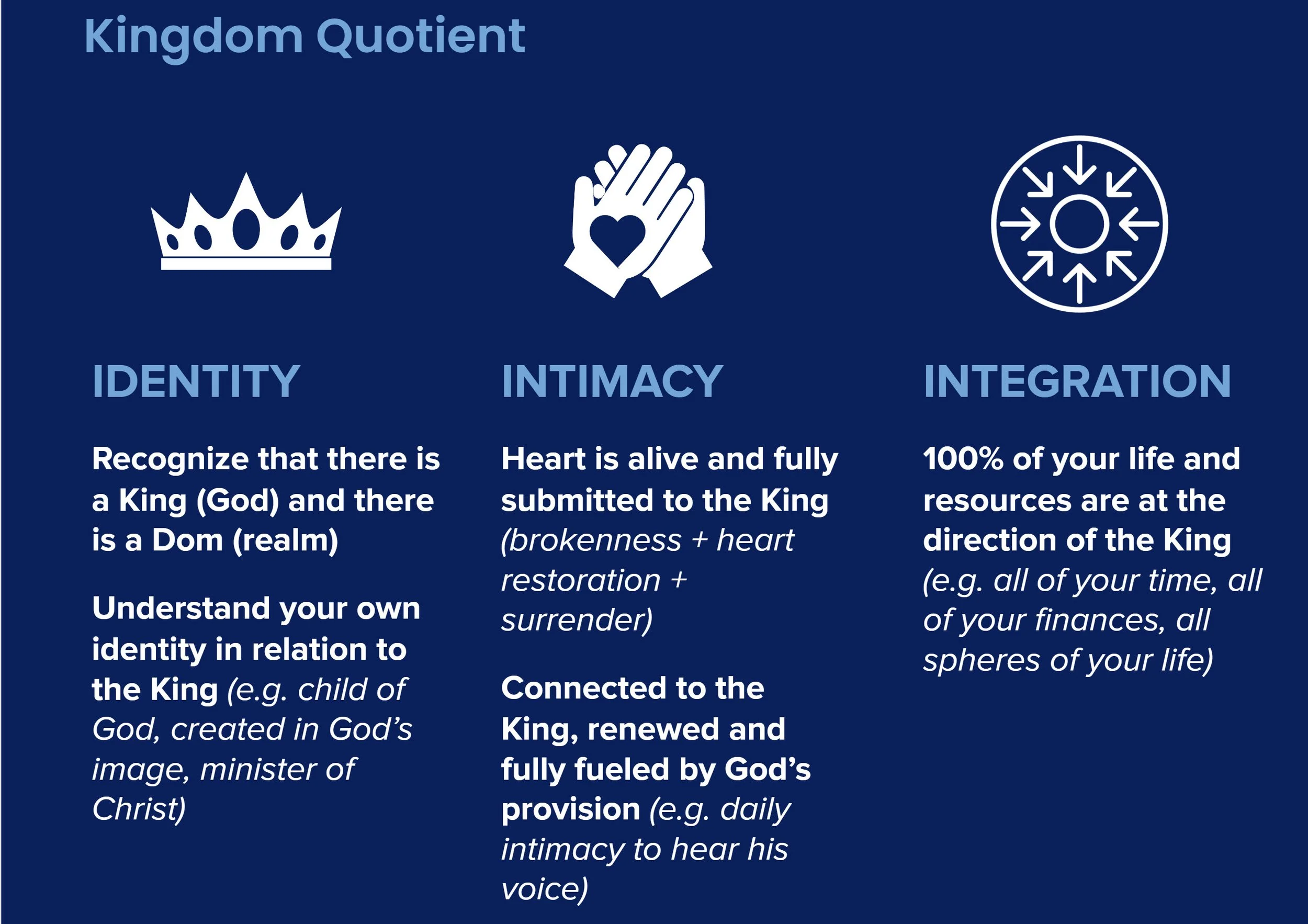 Kingdom Quotient

IDENTITY

Recognize that there is a King (God) and there is a Dom (realm)

Understand your own identity in relation to the King (e.g. child of God, created in God's image, minister of Christ)

INTIMACY

Heart is alive and fully submitted to the King (brokenness + heart restoration + surrender)

Connected to the King, renewed and fully fueled by God's provision (e.g. daily intimacy to hear his voice)

INTEGRATION

100% of your life and resources are at the direction of the King (e.g. all of your time, all of your finances, all spheres of your life)